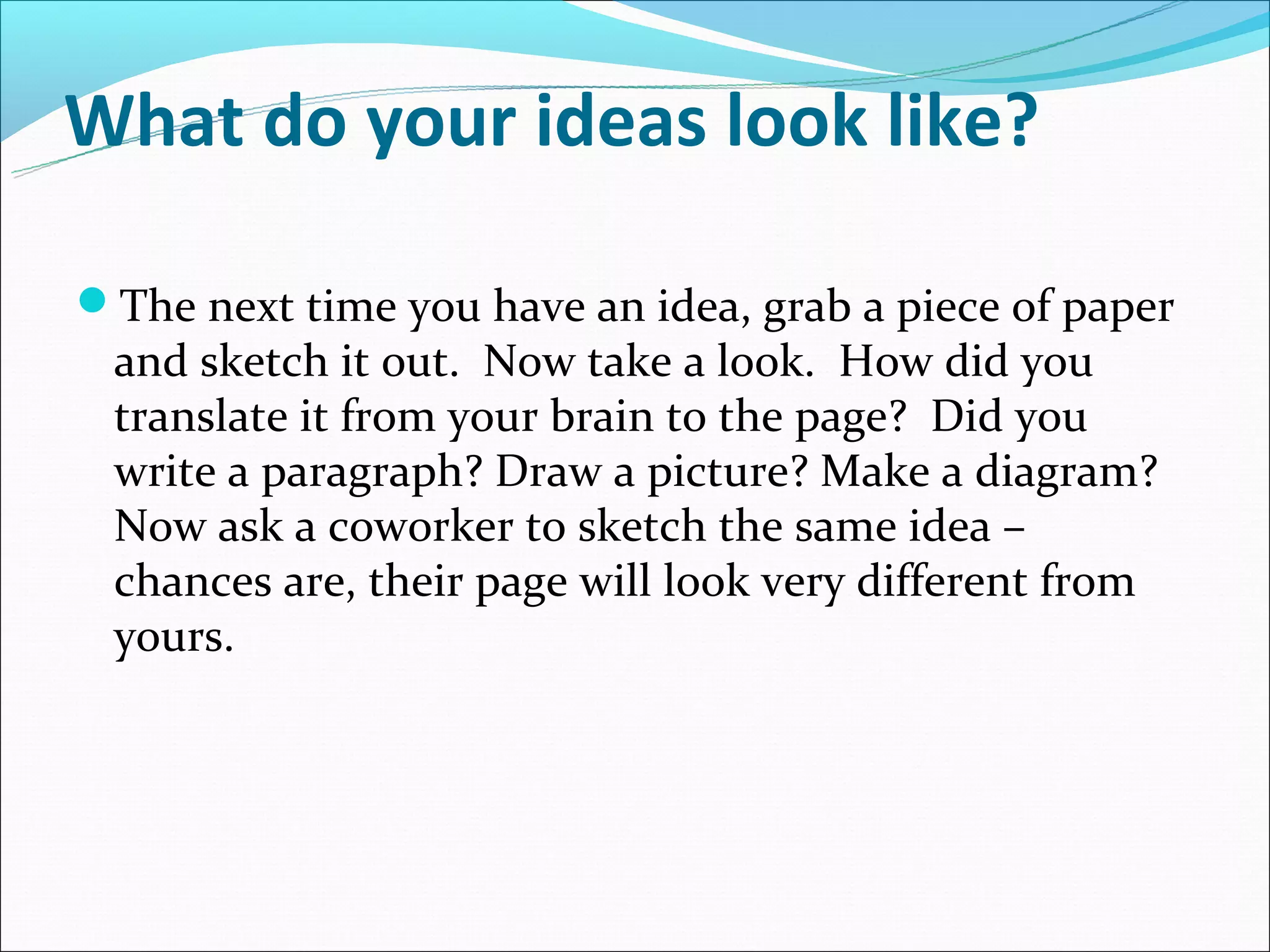 What do your ideas look like?

The next time you have an idea, grab a piece of paper and sketch it out.  Now take a look.  How did you translate it from your brain to the page?  Did you write a paragraph? Draw a picture? Make a diagram? Now ask a coworker to sketch the same idea – chances are, their page will look very different from yours.